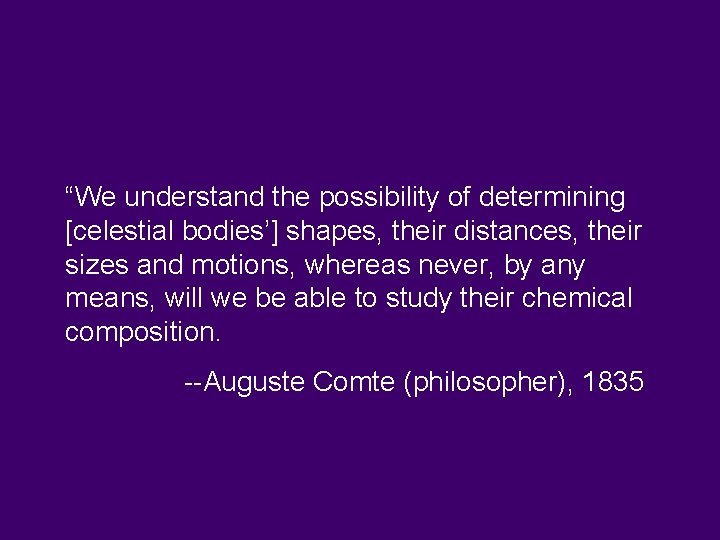 “We understand the possibility of determining [celestial bodies’] shapes, their distances, their sizes and motions, whereas never, by any means, will we be able to study their chemical composition.

--Auguste Comte (philosopher), 1835